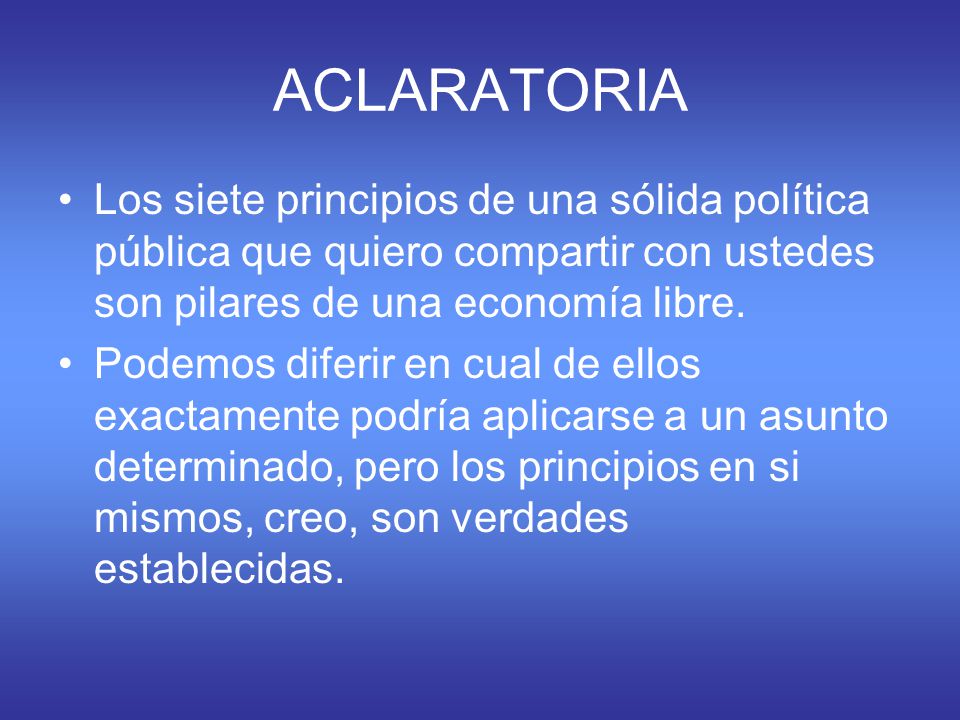 ACLARATORIA

• Los siete principios de una sólida política pública que quiero compartir con ustedes son pilares de una economía libre.

• Podemos diferir en cual de ellos exactamente podría aplicarse a un asunto determinado, pero los principios en si mismos, creo, son verdades establecidas.